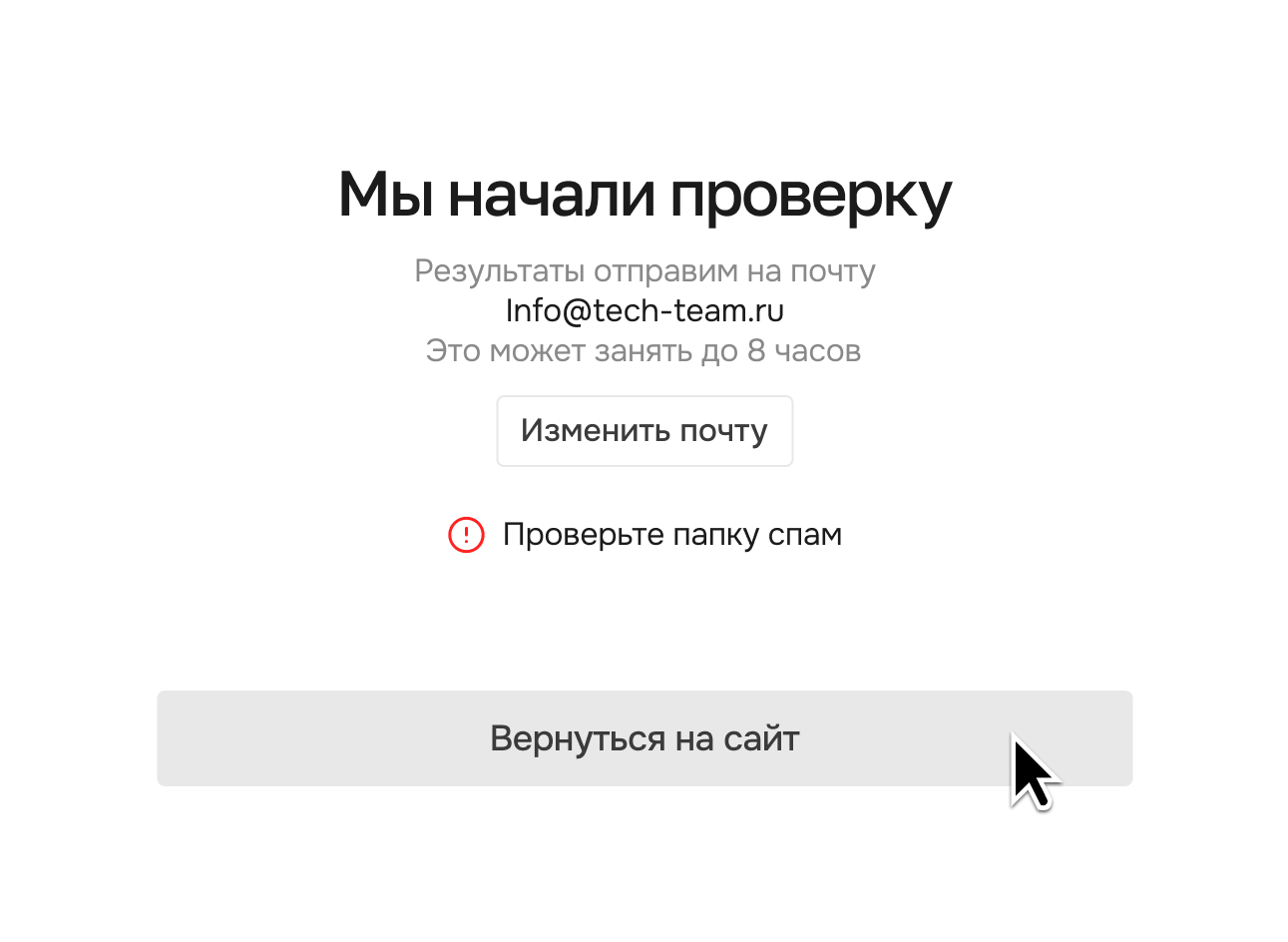 Мы начали проверку

Результаты отправим на почту
Info@tech-team.ru
Это может занять до 8 часов

Изменить почту

Проверьте папку спам

Вернуться на сайт